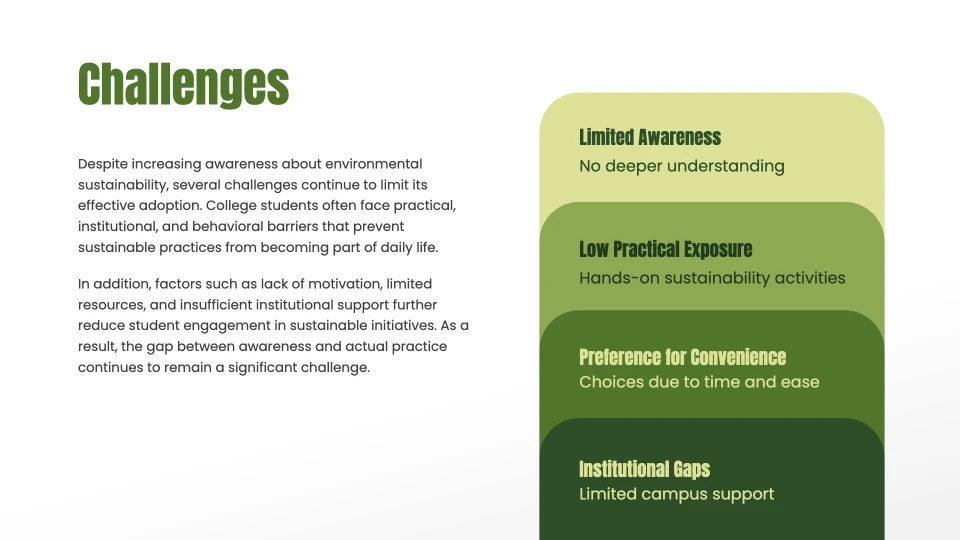 Challenges

Despite increasing awareness about environmental sustainability, several challenges continue to limit its effective adoption. College students often face practical, institutional, and behavioral barriers that prevent sustainable practices from becoming part of daily life.

In addition, factors such as lack of motivation, limited resources, and insufficient institutional support further reduce student engagement in sustainable initiatives. As a result, the gap between awareness and actual practice continues to remain a significant challenge.

Limited Awareness
No deeper understanding

Low Practical Exposure
Hands-on sustainability activities

Preference for Convenience
Choices due to time and ease

Institutional Gaps
Limited campus support